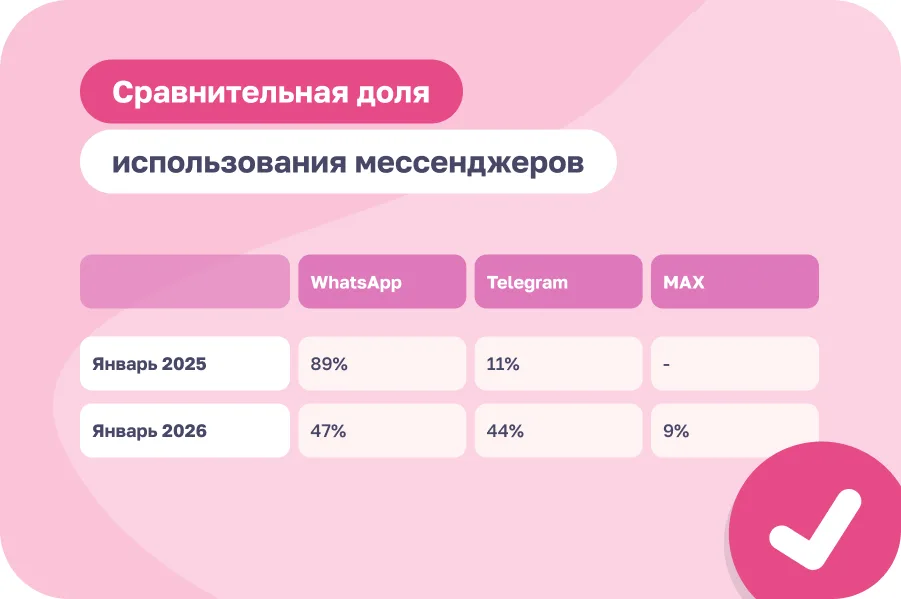 Сравнительная доля

использования мессенджеров

| | WhatsApp | Telegram | MAX |
|---|---|---|---|
| Январь 2025 | 89% | 11% | - |
| Январь 2026 | 47% | 44% | 9% |